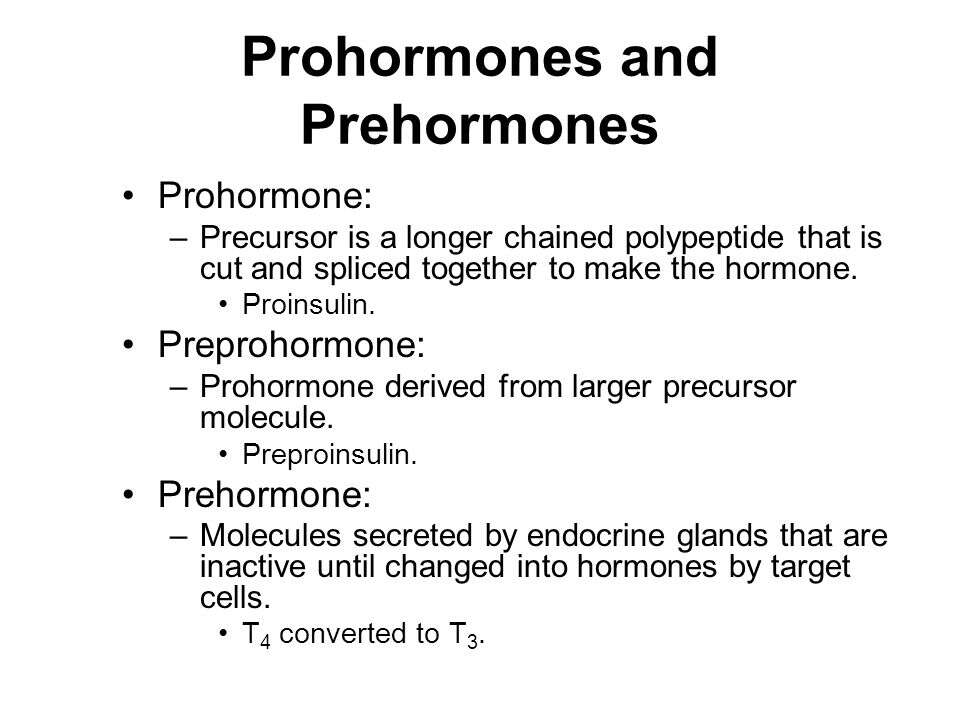 Prohormones and Prehormones

• Prohormone:
– Precursor is a longer chained polypeptide that is cut and spliced together to make the hormone.
• Proinsulin.

• Preprohormone:
– Prohormone derived from larger precursor molecule.
• Preproinsulin.

• Prehormone:
– Molecules secreted by endocrine glands that are inactive until changed into hormones by target cells.
• $T_4$ converted to $T_3$.